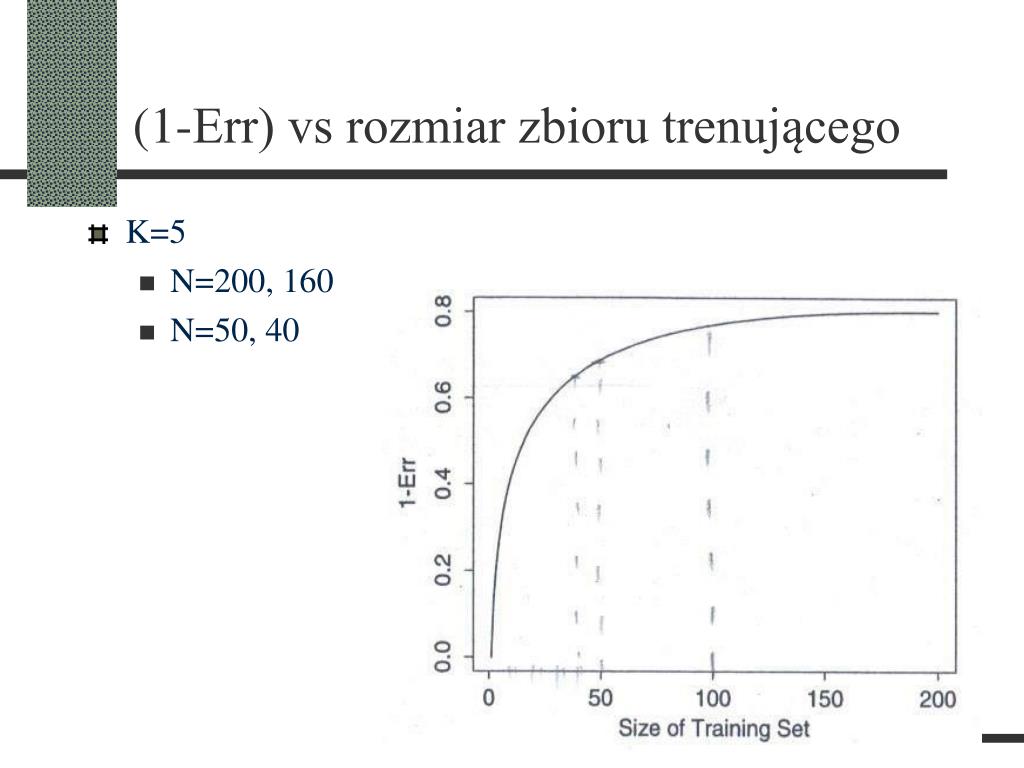 (1-Err) vs rozmiar zbioru trenującego

K=5

N=200, 160

N=50, 40

1-Err

0.0
0.2
0.4
0.6
0.8

0
50
100
150
200

Size of Training Set